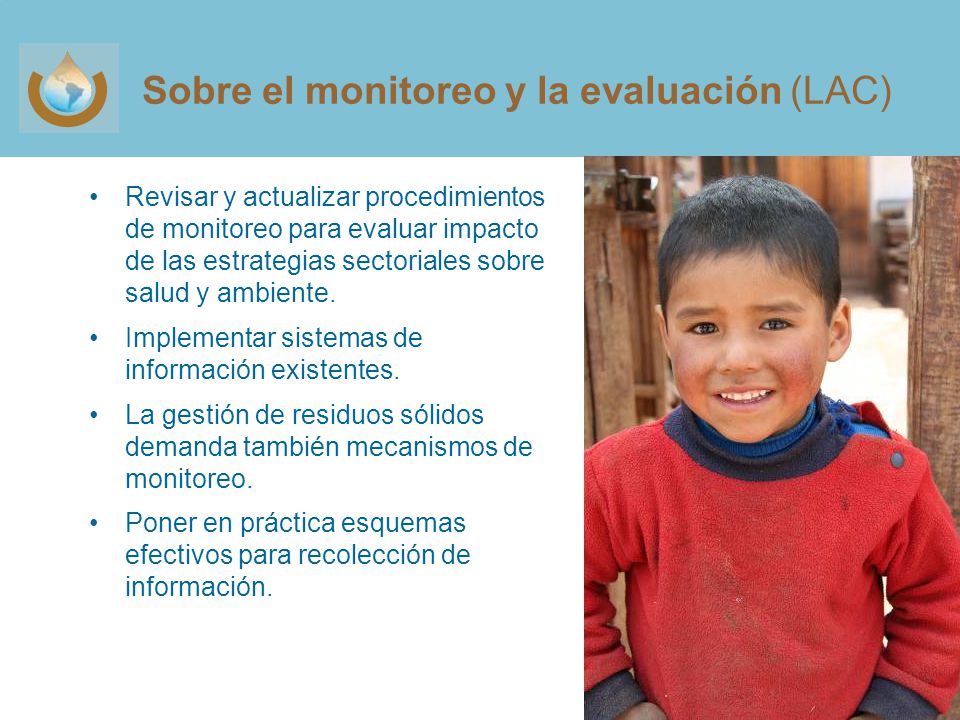 Sobre el monitoreo y la evaluación (LAC)

• Revisar y actualizar procedimientos de monitoreo para evaluar impacto de las estrategias sectoriales sobre salud y ambiente.

• Implementar sistemas de información existentes.

• La gestión de residuos sólidos demanda también mecanismos de monitoreo.

• Poner en práctica esquemas efectivos para recolección de información.